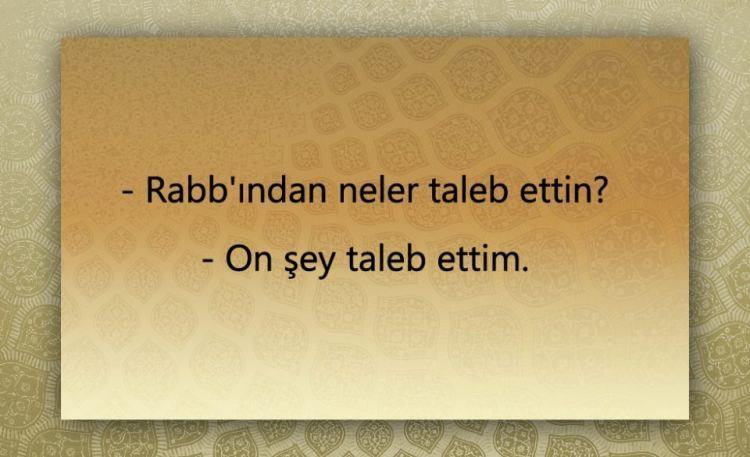 - Rabb'ından neler taleb ettin?

- On şey taleb ettim.